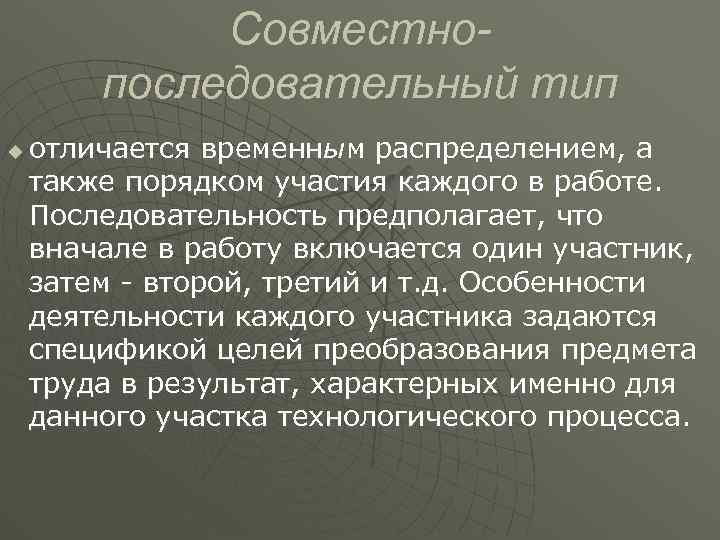 Совместно-последовательный тип

отличается временным распределением, а также порядком участия каждого в работе. Последовательность предполагает, что вначале в работу включается один участник, затем - второй, третий и т.д. Особенности деятельности каждого участника задаются спецификой целей преобразования предмета труда в результат, характерных именно для данного участка технологического процесса.